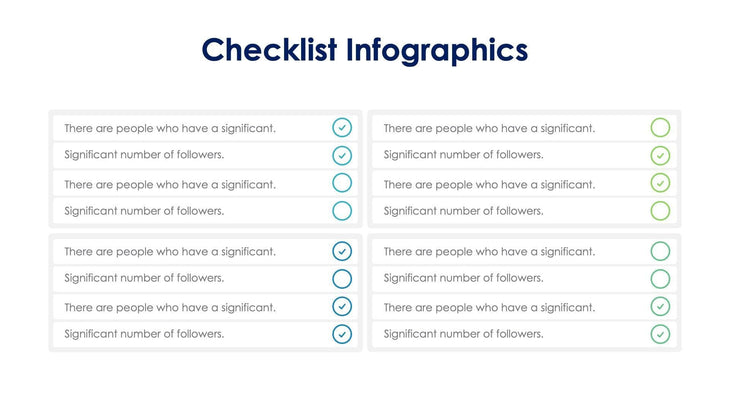 Checklist Infographics

There are people who have a significant.
Significant number of followers.
There are people who have a significant.
Significant number of followers.

There are people who have a significant.
Significant number of followers.
There are people who have a significant.
Significant number of followers.

There are people who have a significant.
Significant number of followers.
There are people who have a significant.
Significant number of followers.

There are people who have a significant.
Significant number of followers.
There are people who have a significant.
Significant number of followers.